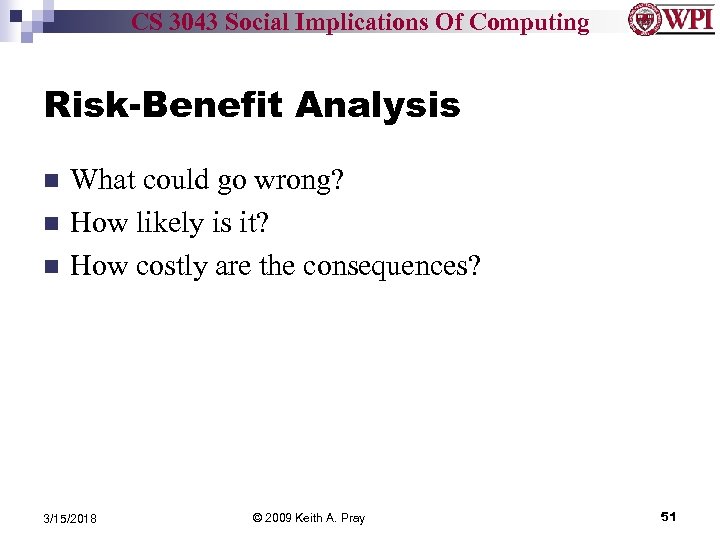 CS 3043 Social Implications Of Computing

WPI

Risk-Benefit Analysis

What could go wrong?
How likely is it?
How costly are the consequences?

3/15/2018
© 2009 Keith A. Pray
51